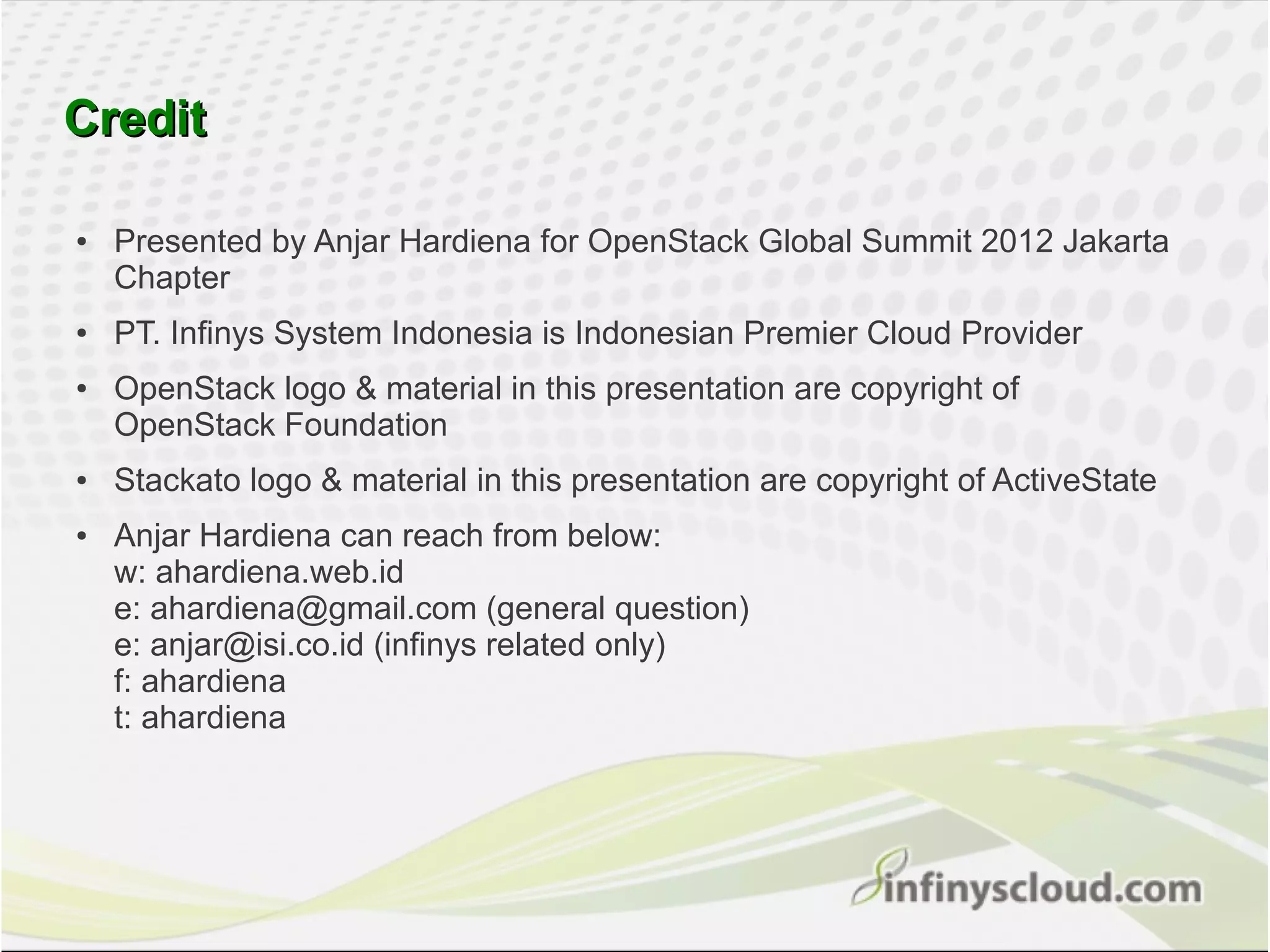 Credit

• Presented by Anjar Hardiena for OpenStack Global Summit 2012 Jakarta Chapter

• PT. Infinys System Indonesia is Indonesian Premier Cloud Provider

• OpenStack logo & material in this presentation are copyright of OpenStack Foundation

• Stackato logo & material in this presentation are copyright of ActiveState

• Anjar Hardiena can reach from below:
w: ahardiena.web.id
e: ahardiena@gmail.com (general question)
e: anjar@isi.co.id (infinys related only)
f: ahardiena
t: ahardiena

infinyscloud.com